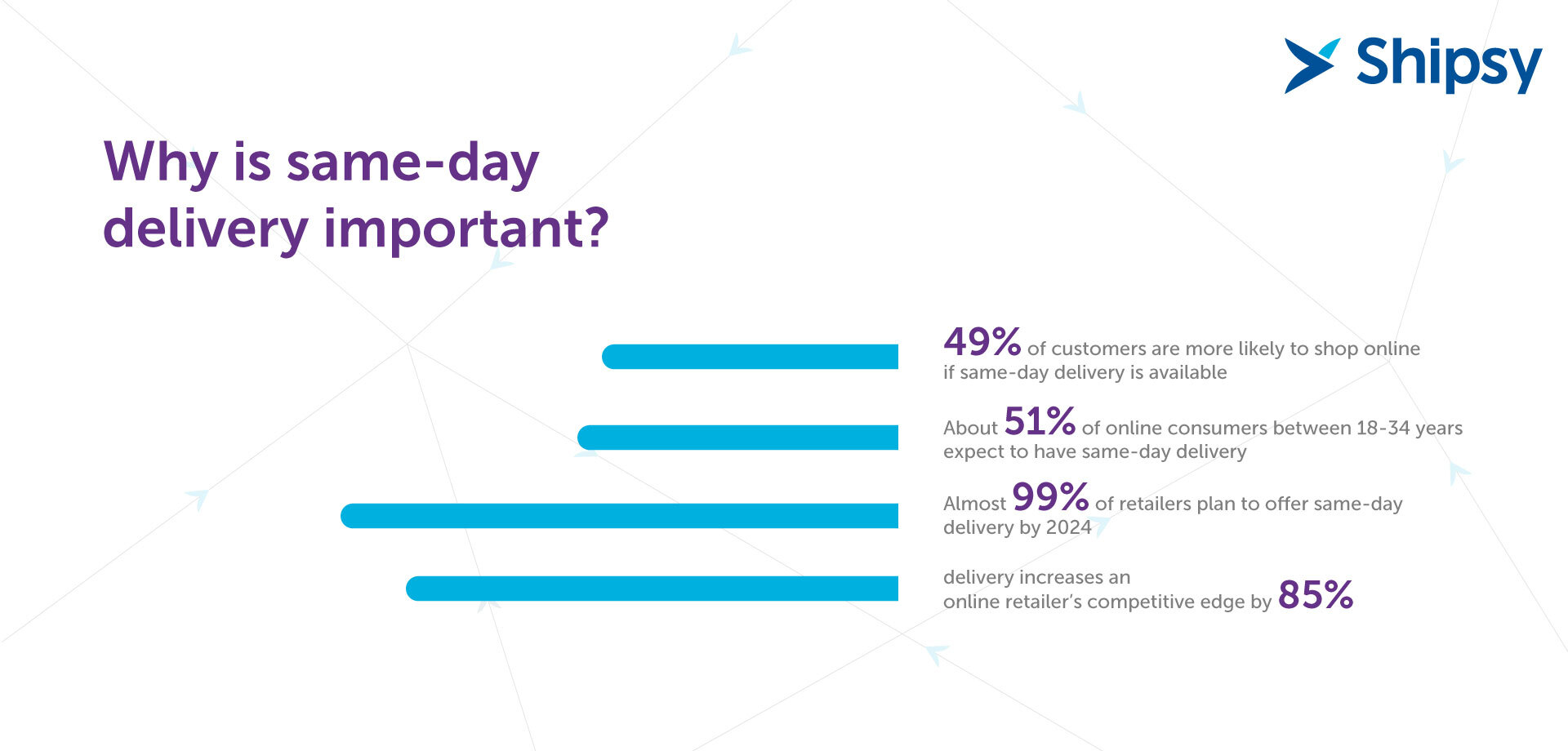 Shipsy

Why is same-day delivery important?

49% of customers are more likely to shop online if same-day delivery is available

About 51% of online consumers between 18-34 years expect to have same-day delivery

Almost 99% of retailers plan to offer same-day delivery by 2024

delivery increases an online retailer's competitive edge by 85%